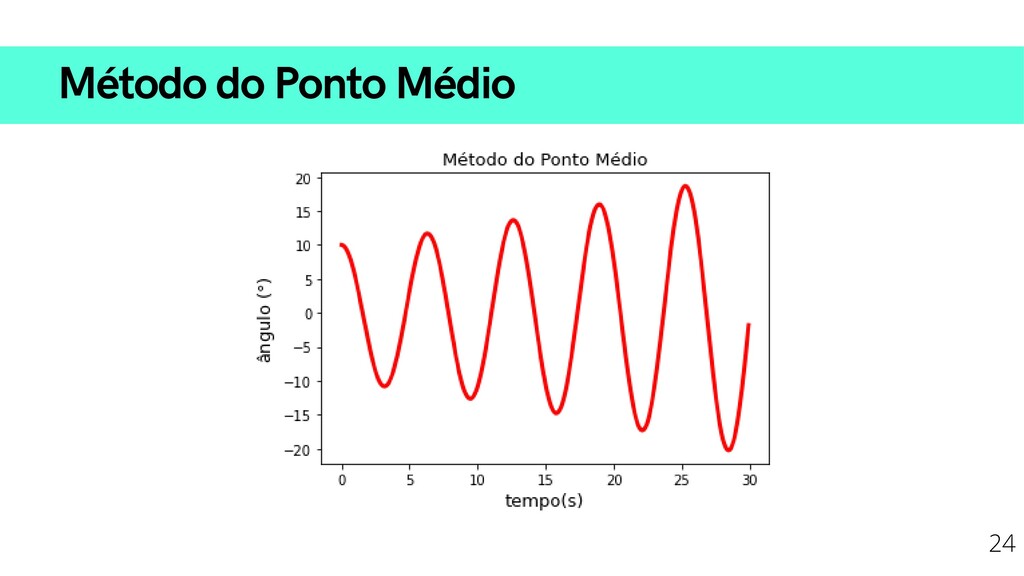 Método do Ponto Médio

Método do Ponto Médio

ângulo (°)

20
15
10
5
0
−5
−10
−15
−20

0 5 10 15 20 25 30

tempo(s)

24